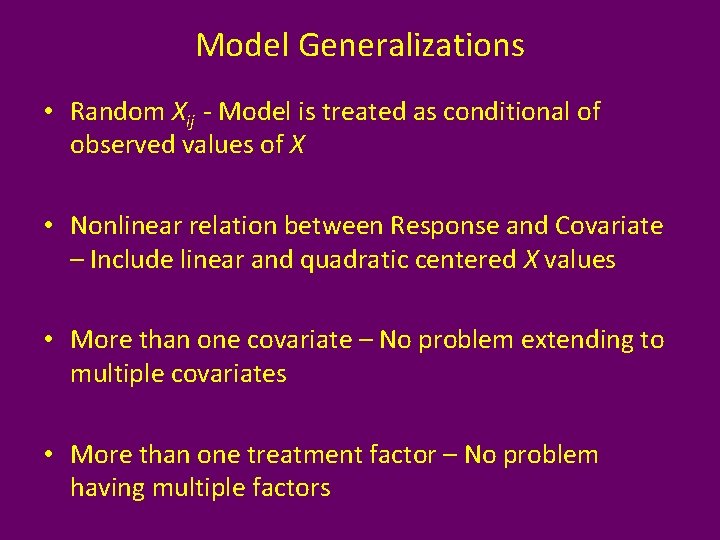 Model Generalizations

• Random $X_{ij}$ - Model is treated as conditional of observed values of $X$

• Nonlinear relation between Response and Covariate – Include linear and quadratic centered $X$ values

• More than one covariate – No problem extending to multiple covariates

• More than one treatment factor – No problem having multiple factors